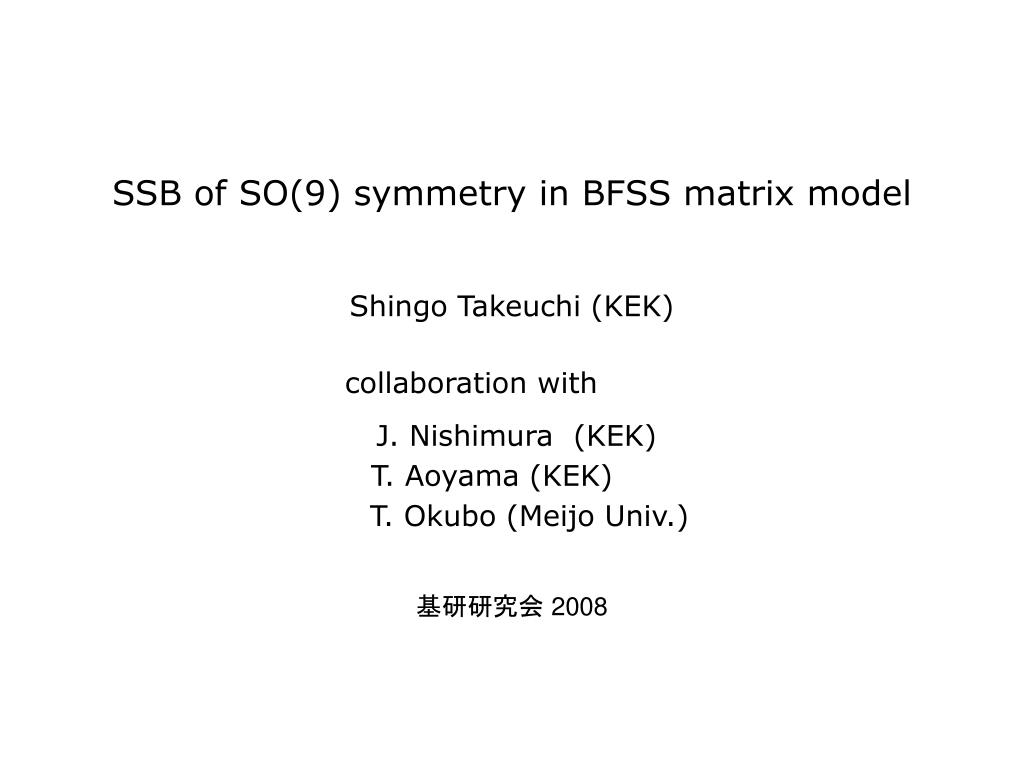 SSB of SO(9) symmetry in BFSS matrix model

Shingo Takeuchi (KEK)

collaboration with

J. Nishimura (KEK)
T. Aoyama (KEK)
T. Okubo (Meijo Univ.)

基研研究会 2008